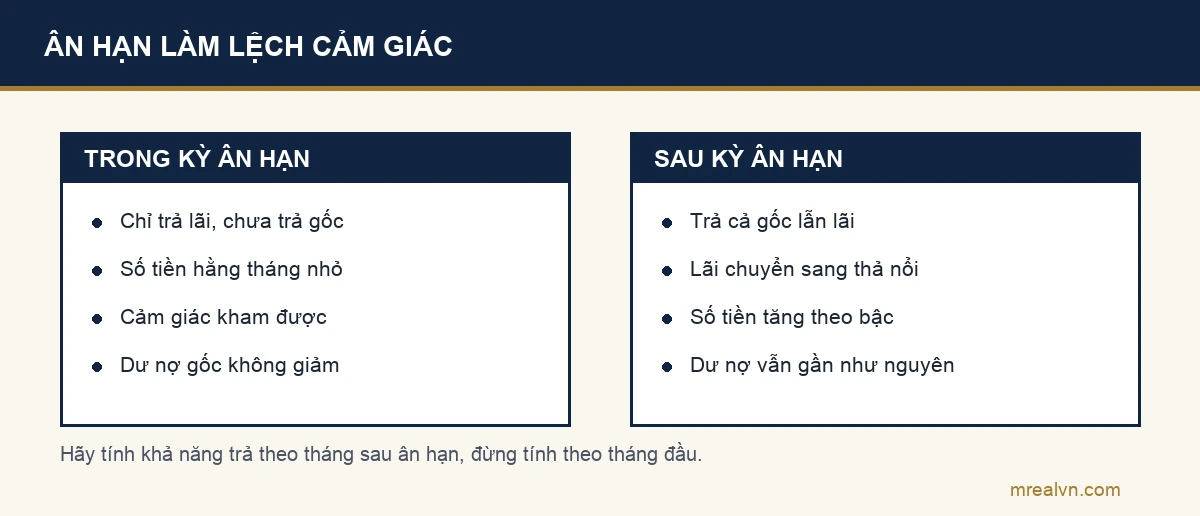 ÂN HẠN LÀM LỆCH CẢM GIÁC

TRONG KỲ ÂN HẠN

- Chỉ trả lãi, chưa trả gốc
- Số tiền hằng tháng nhỏ
- Cảm giác kham được
- Dư nợ gốc không giảm

SAU KỲ ÂN HẠN

- Trả cả gốc lẫn lãi
- Lãi chuyển sang thả nổi
- Số tiền tăng theo bậc
- Dư nợ vẫn gần như nguyên

Hãy tính khả năng trả theo tháng sau ân hạn, đừng tính theo tháng đầu.

mrealvn.com